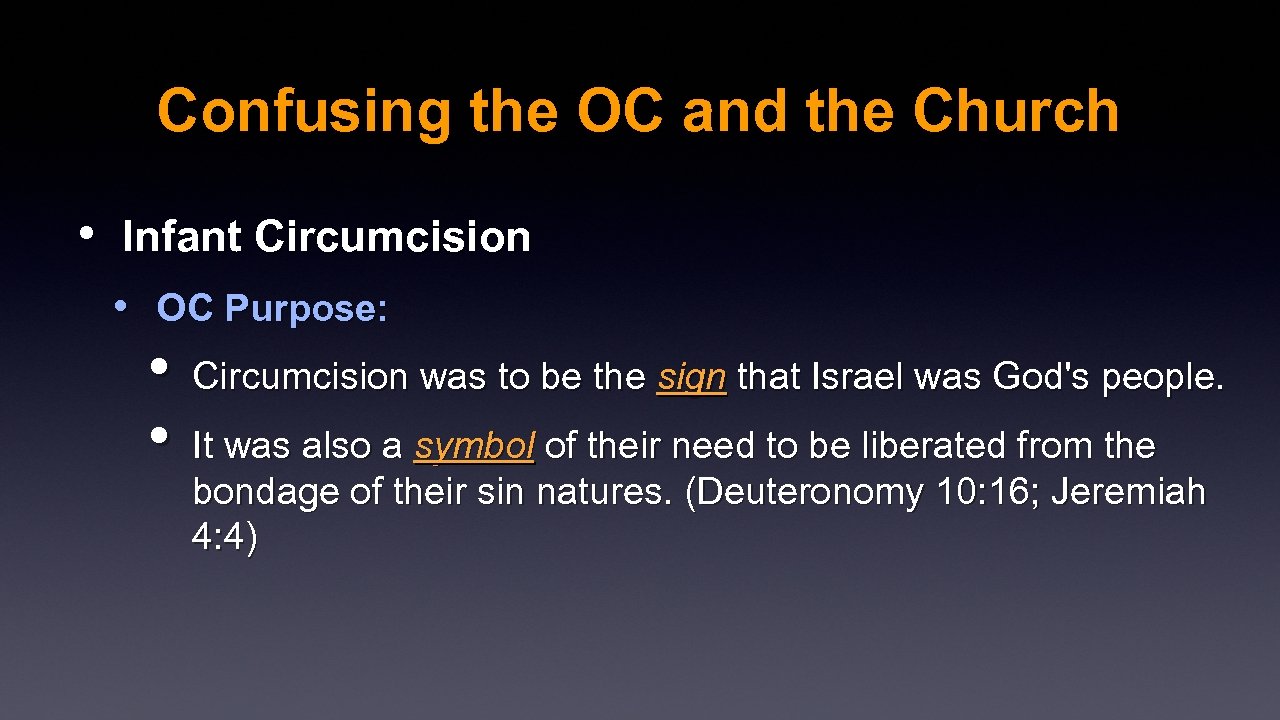 Confusing the OC and the Church

• Infant Circumcision

• OC Purpose:

• Circumcision was to be the sign that Israel was God's people.

• It was also a symbol of their need to be liberated from the bondage of their sin natures. (Deuteronomy 10: 16; Jeremiah 4: 4)